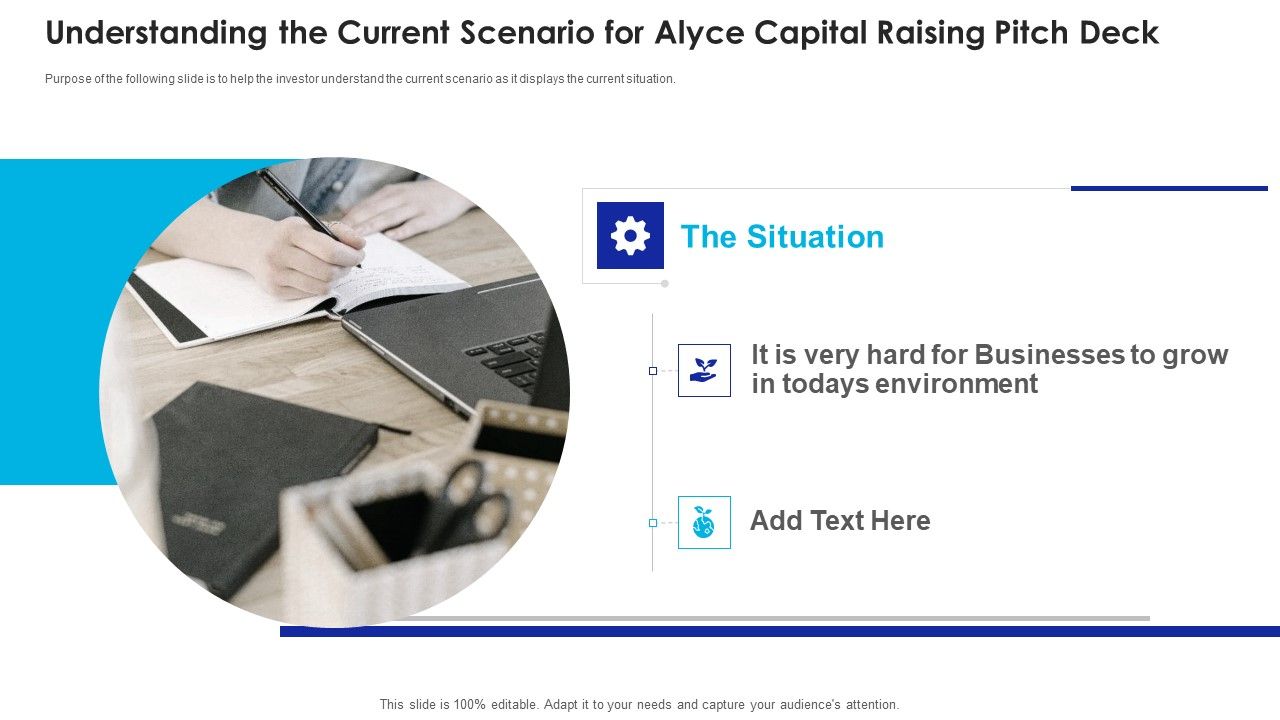 Understanding the Current Scenario for Alyce Capital Raising Pitch Deck

Purpose of the following slide is to help the investor understand the current scenario as it displays the current situation.

The Situation

It is very hard for Businesses to grow in todays environment

Add Text Here

This slide is 100% editable. Adapt it to your needs and capture your audience's attention.